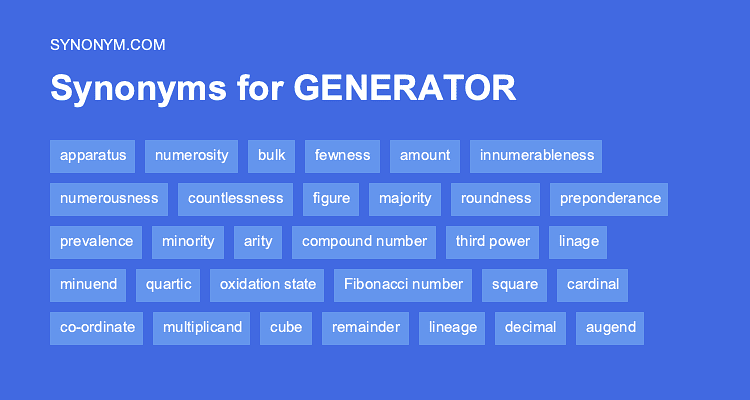 SYNONYM.COM

Synonyms for GENERATOR

apparatus numerosity bulk fewness amount innumerableness

numerousness countlessness figure majority roundness preponderance

prevalence minority arity compound number third power linage

minuend quartic oxidation state Fibonacci number square cardinal

co-ordinate multiplicand cube remainder lineage decimal augend